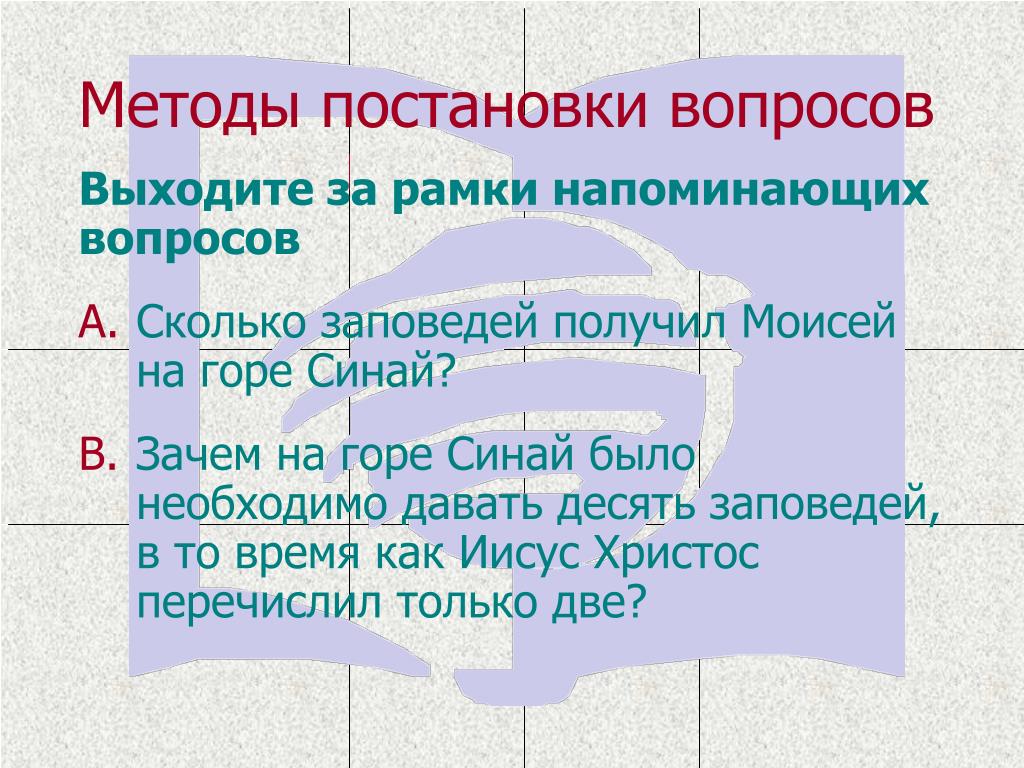 Методы постановки вопросов

Выходите за рамки напоминающих вопросов

A. Сколько заповедей получил Моисей на горе Синай?

B. Зачем на горе Синай было необходимо давать десять заповедей, в то время как Иисус Христос перечислил только две?